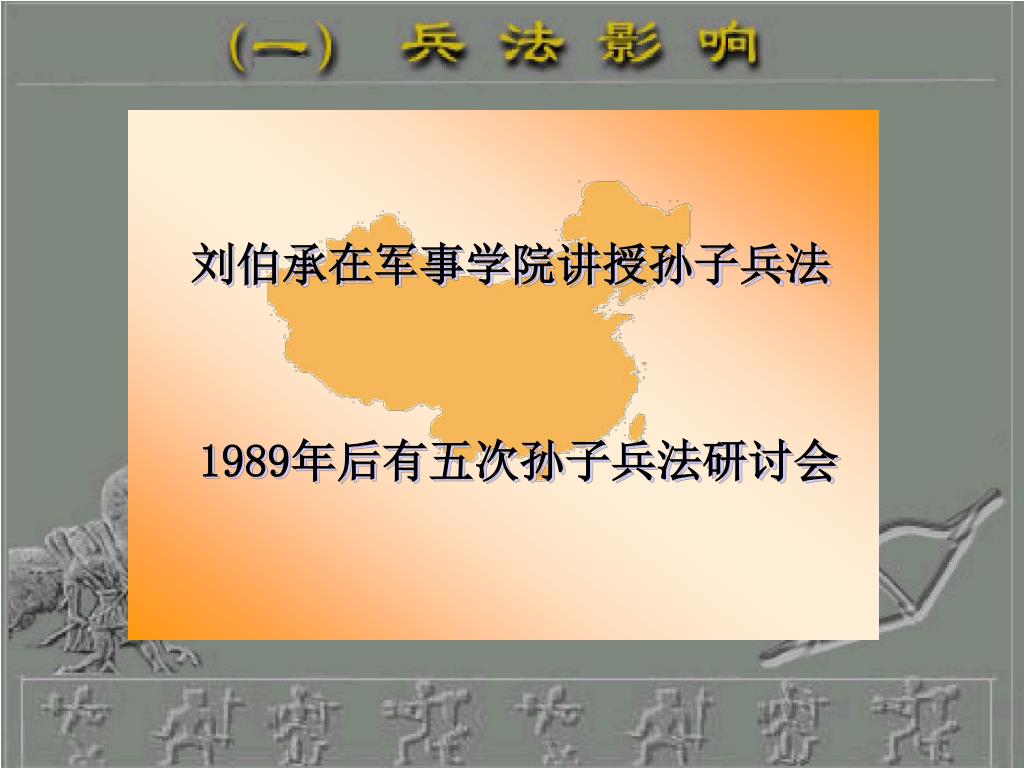 (一) 兵法影响

刘伯承在军事学院讲授孙子兵法

1989年后有五次孙子兵法研讨会